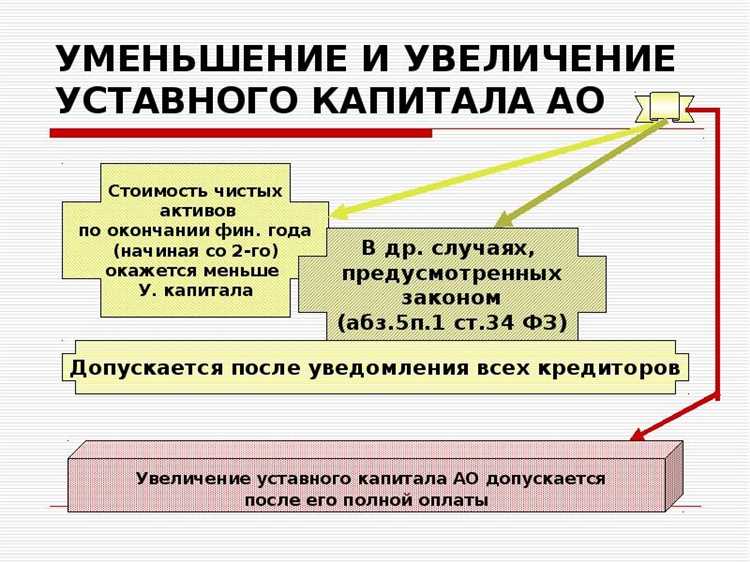 УМЕНЬШЕНИЕ И УВЕЛИЧЕНИЕ УСТАВНОГО КАПИТАЛА АО

Стоимость чистых активов по окончании фин. года (начиная со 2-го) окажется меньше У. капитала

В др. случаях, предусмотренных законом (абз.5п.1 ст.34 ФЗ)

Допускается после уведомления всех кредиторов

Увеличение уставного капитала АО допускается после его полной оплаты